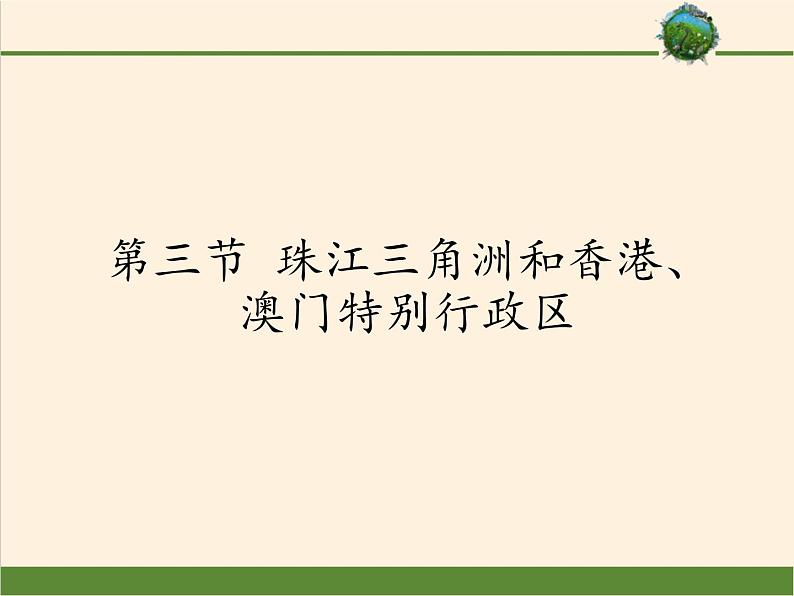 第三节 珠江三角洲和香港、澳门特别行政区